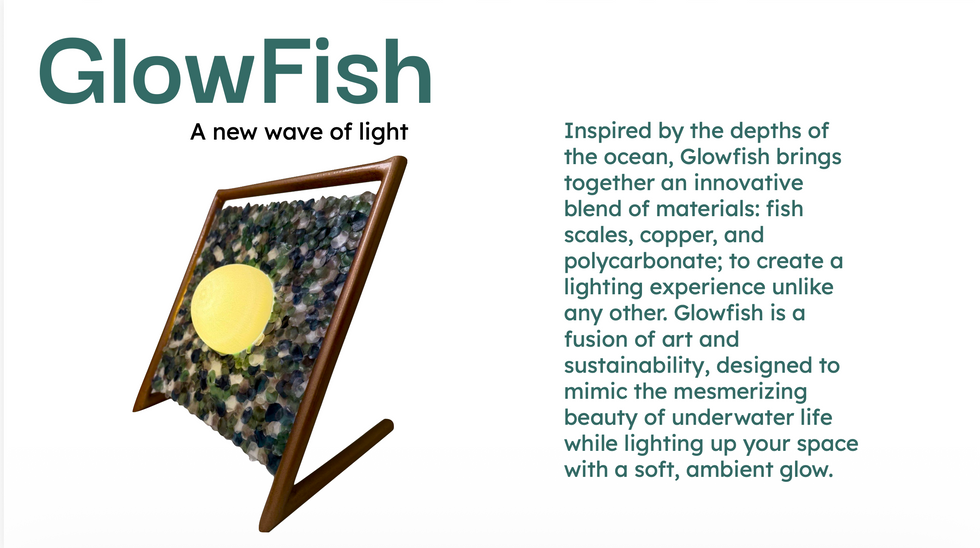 GlowFish

A new wave of light

Inspired by the depths of the ocean, Glowfish brings together an innovative blend of materials: fish scales, copper, and polycarbonate; to create a lighting experience unlike any other. Glowfish is a fusion of art and sustainability, designed to mimic the mesmerizing beauty of underwater life while lighting up your space with a soft, ambient glow.